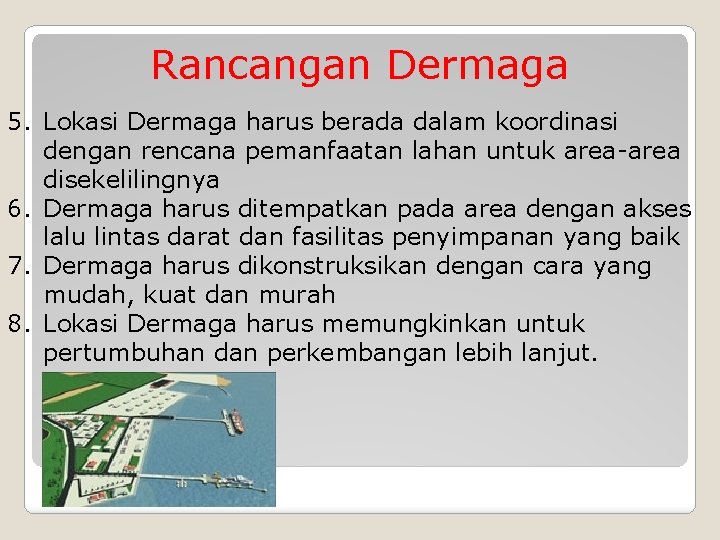 Rancangan Dermaga

5. Lokasi Dermaga harus berada dalam koordinasi dengan rencana pemanfaatan lahan untuk area-area disekelilingnya
6. Dermaga harus ditempatkan pada area dengan akses lalu lintas darat dan fasilitas penyimpanan yang baik
7. Dermaga harus dikonstruksikan dengan cara yang mudah, kuat dan murah
8. Lokasi Dermaga harus memungkinkan untuk pertumbuhan dan perkembangan lebih lanjut.